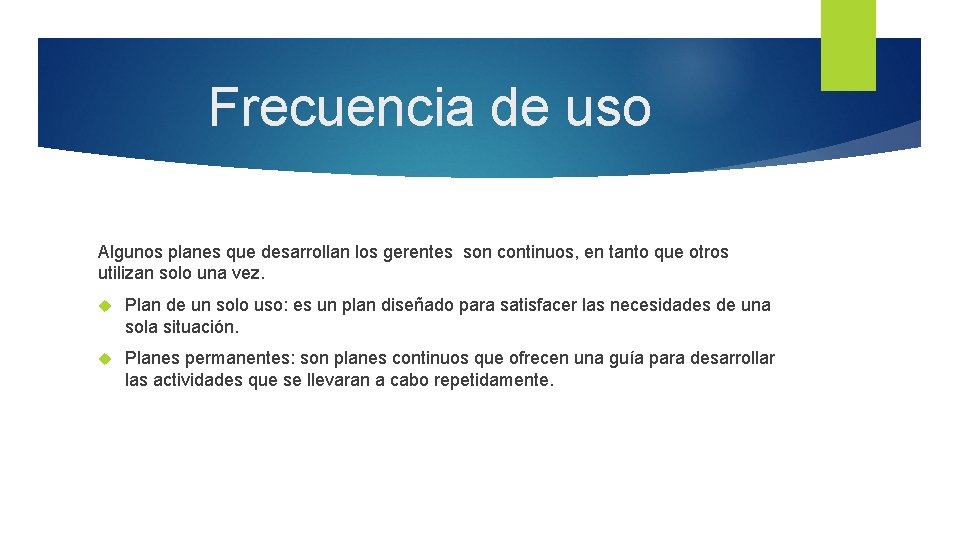 Frecuencia de uso

Algunos planes que desarrollan los gerentes son continuos, en tanto que otros utilizan solo una vez.

Plan de un solo uso: es un plan diseñado para satisfacer las necesidades de una sola situación.

Planes permanentes: son planes continuos que ofrecen una guía para desarrollar las actividades que se llevaran a cabo repetidamente.